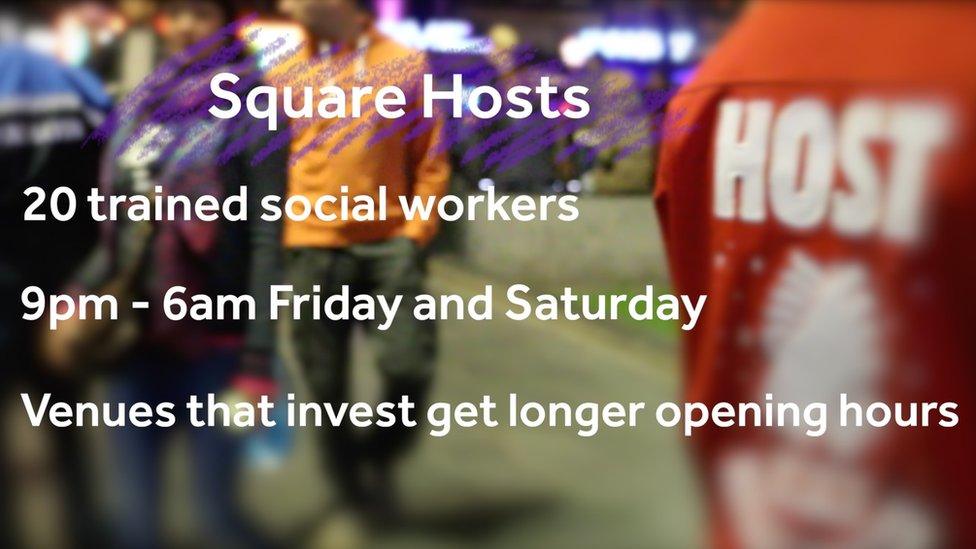 Square Hosts

20 trained social workers

9pm - 6am Friday and Saturday

Venues that invest get longer opening hours

HOST